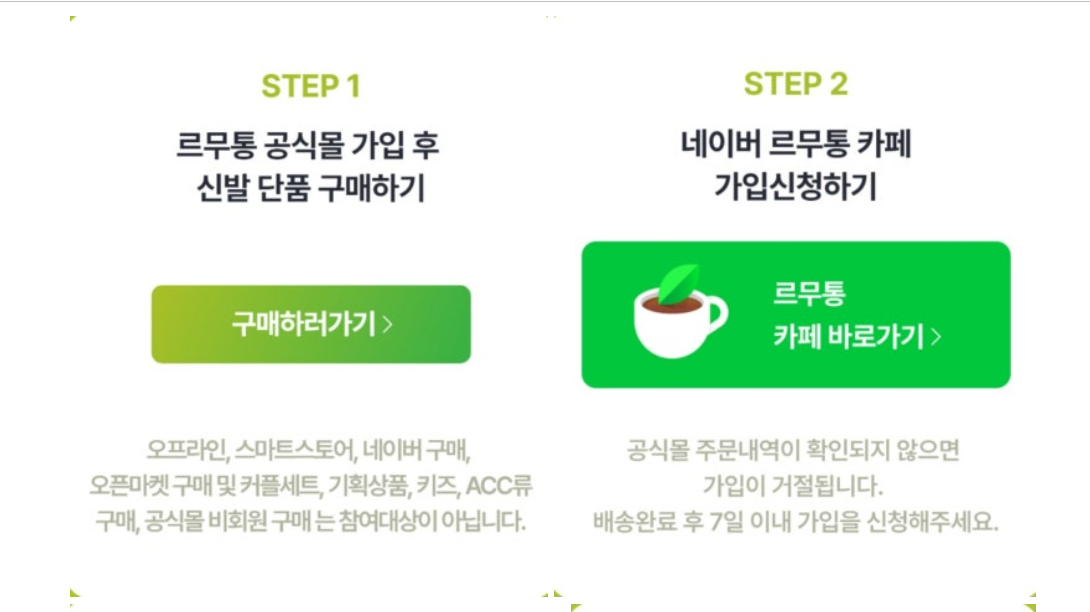 STEP 1

르무통 공식몰 가입 후 신발 단품 구매하기

구매하러가기 >

오프라인, 스마트스토어, 네이버 구매, 오픈마켓 구매 및 커플세트, 기획상품, 키즈, ACC류 구매, 공식몰 비회원 구매 는 참여대상이 아닙니다.

STEP 2

네이버 르무통 카페 가입신청하기

르무통 카페 바로가기 >

공식몰 주문내역이 확인되지 않으면 가입이 거절됩니다. 배송완료 후 7일 이내 가입을 신청해주세요.